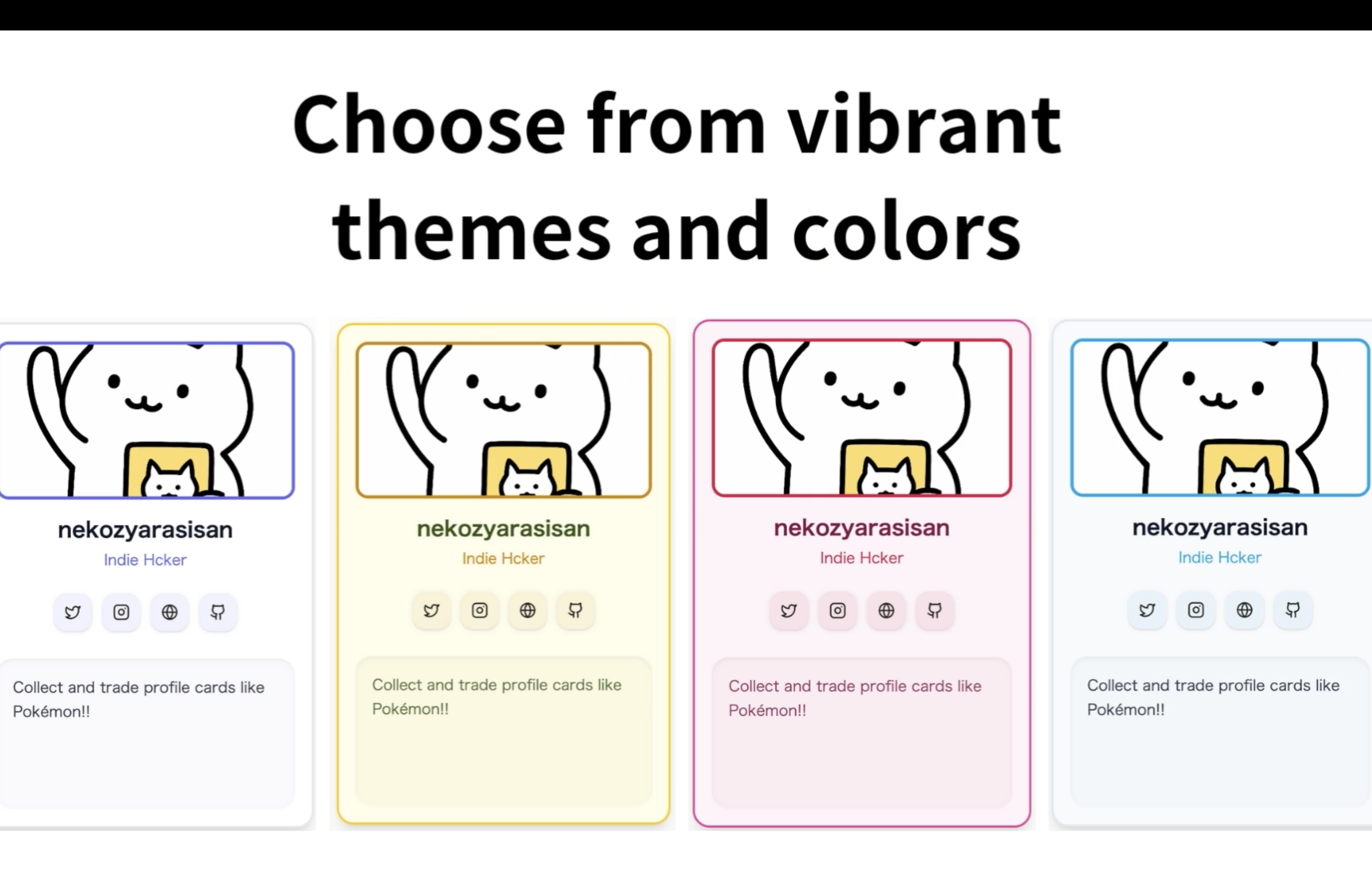 Choose from vibrant themes and colors

nekozyarasisan
Indie Hcker

Collect and trade profile cards like Pokémon!!

nekozyarasisan
Indie Hcker

Collect and trade profile cards like Pokémon!!

nekozyarasisan
Indie Hcker

Collect and trade profile cards like Pokémon!!

nekozyarasisan
Indie Hcker

Collect and trade profile cards like Pokémon!!